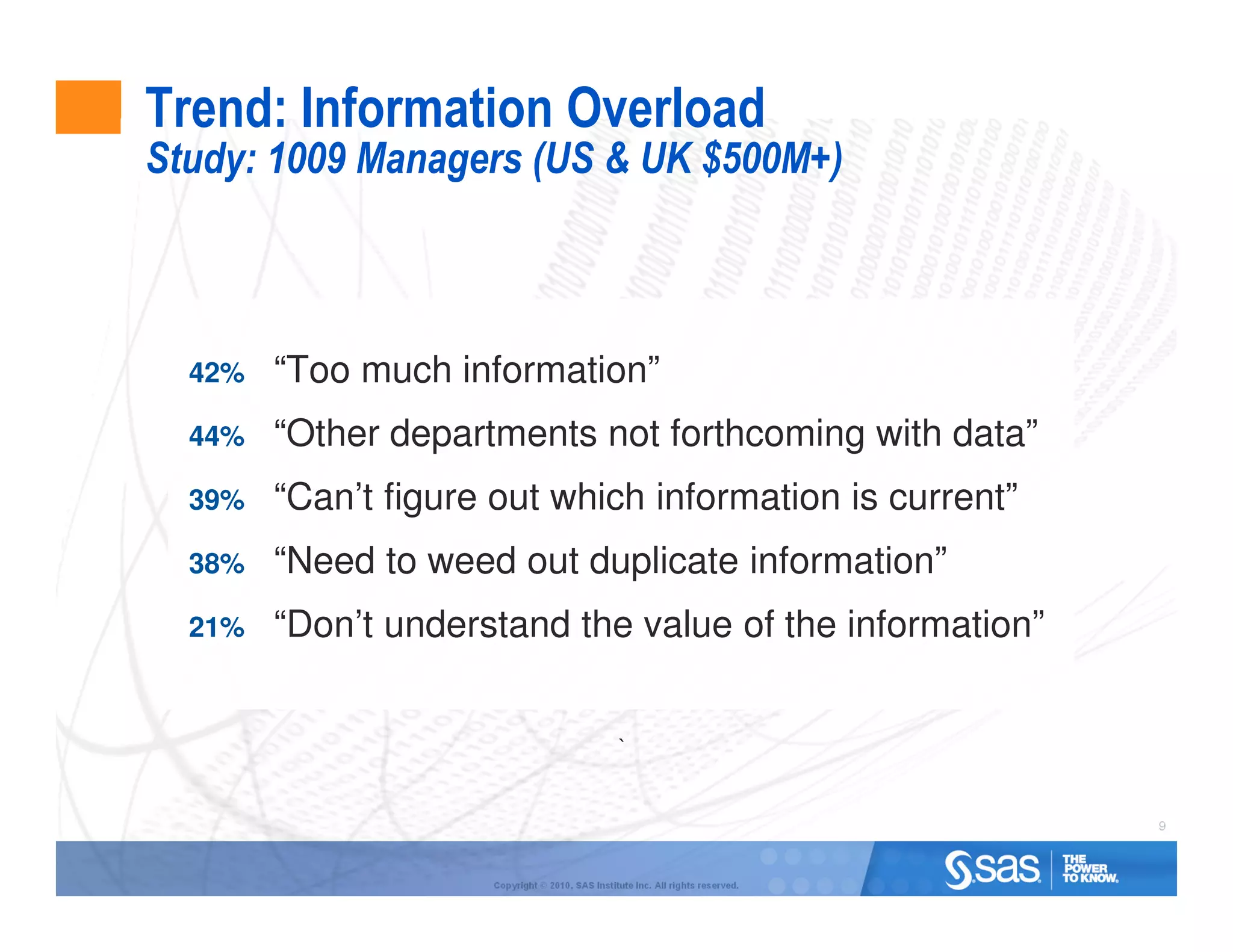 Trend: Information Overload
Study: 1009 Managers (US & UK $500M+)

42% “Too much information”

44% “Other departments not forthcoming with data”

39% “Can’t figure out which information is current”

38% “Need to weed out duplicate information”

21% “Don’t understand the value of the information”

`

9

Copyright © 2010, SAS Institute Inc. All rights reserved.

sas THE POWER TO KNOW.